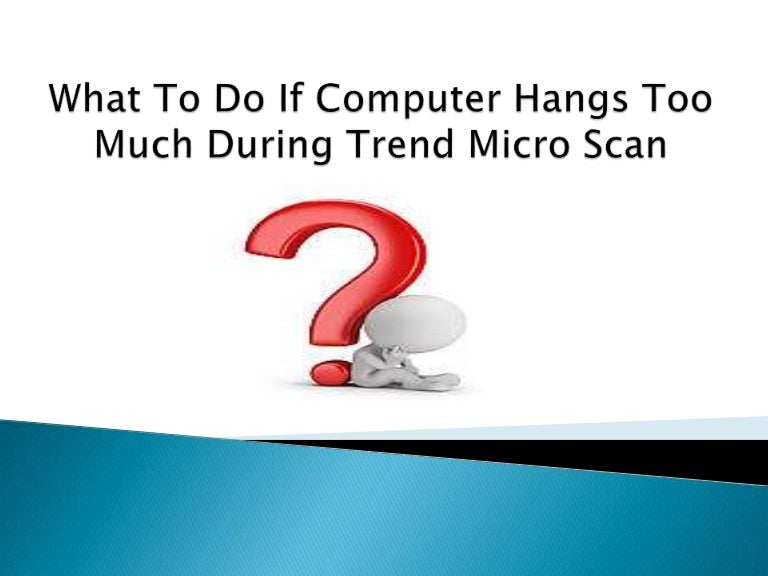 What To Do If Computer Hangs Too Much During Trend Micro Scan